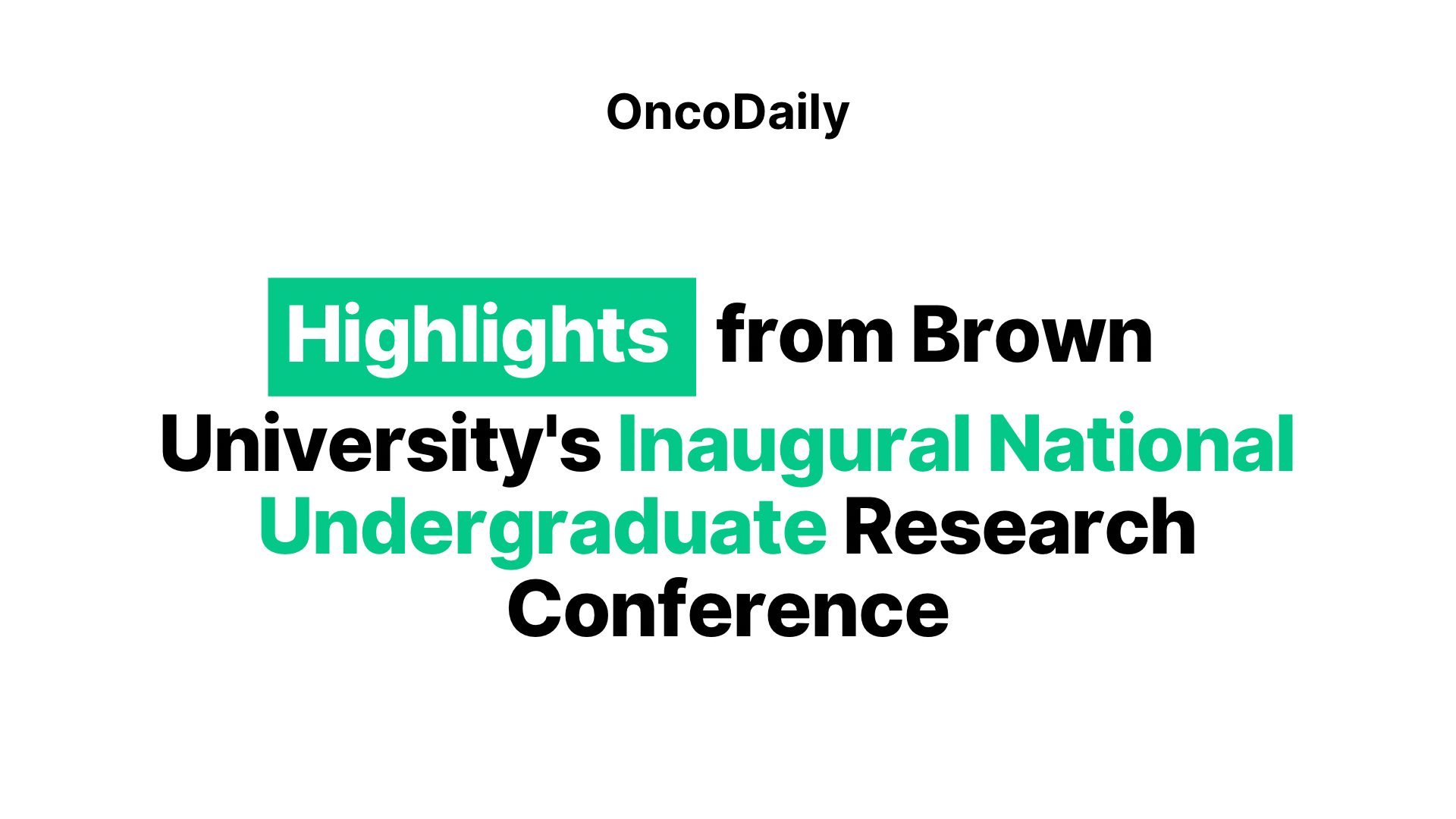 OncoDaily

Highlights from Brown University's Inaugural National Undergraduate Research Conference